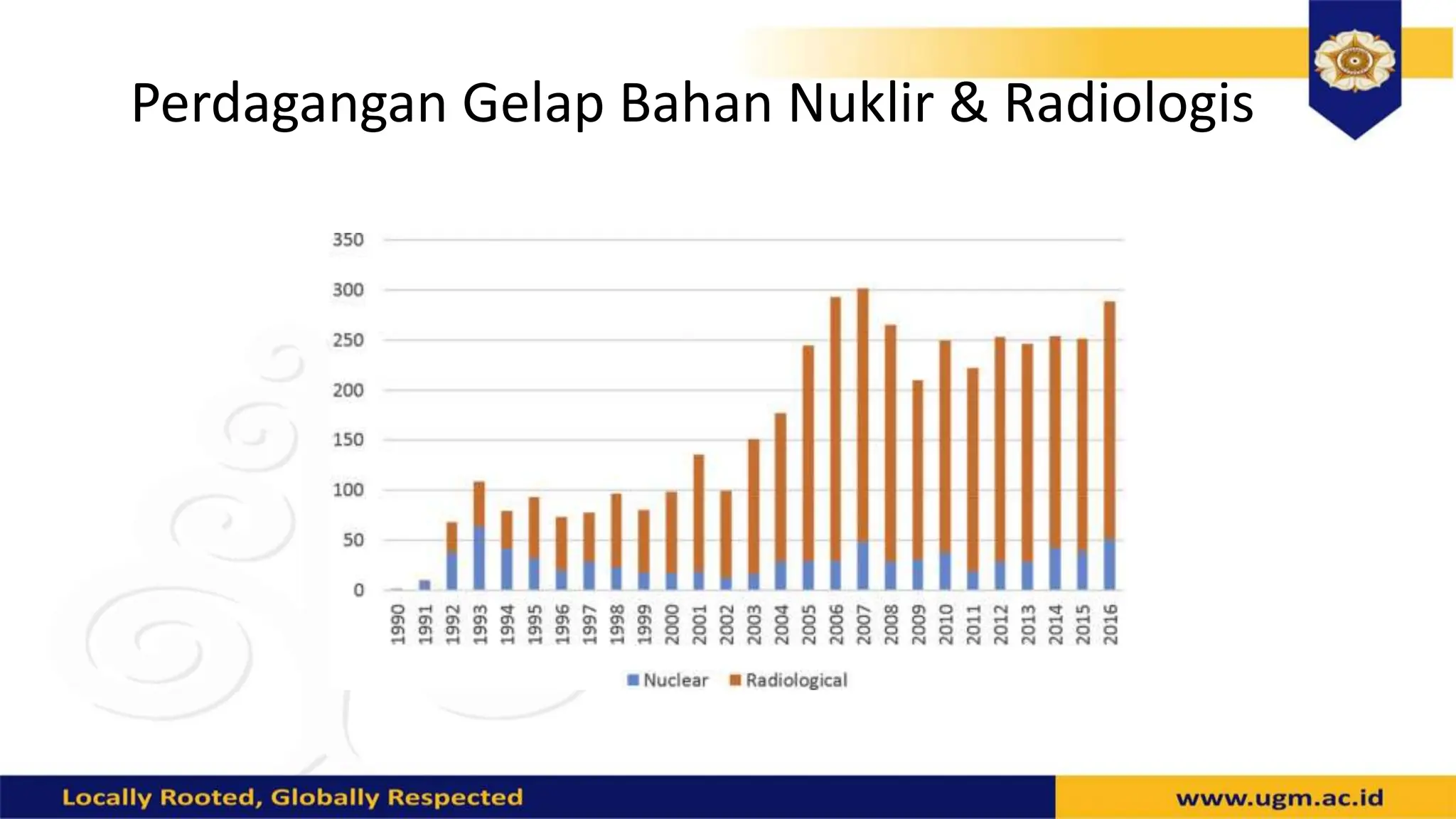 Perdagangan Gelap Bahan Nuklir & Radiologis

350
300
250
200
150
100
50
0

1990 1991 1992 1993 1994 1995 1996 1997 1998 1999 2000 2001 2002 2003 2004 2005 2006 2007 2008 2009 2010 2011 2012 2013 2014 2015 2016

Nuclear Radiological

Locally Rooted, Globally Respected

www.ugm.ac.id